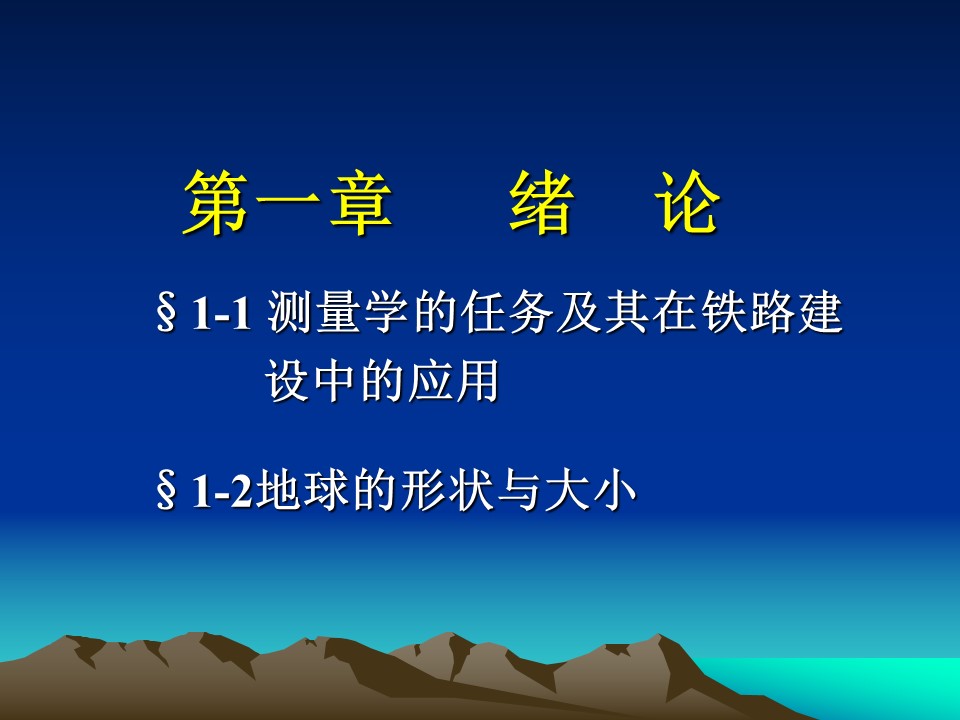 第一章　　绪　论

§ 1-1 测量学的任务及其在铁路建设中的应用

§ 1-2地球的形状与大小